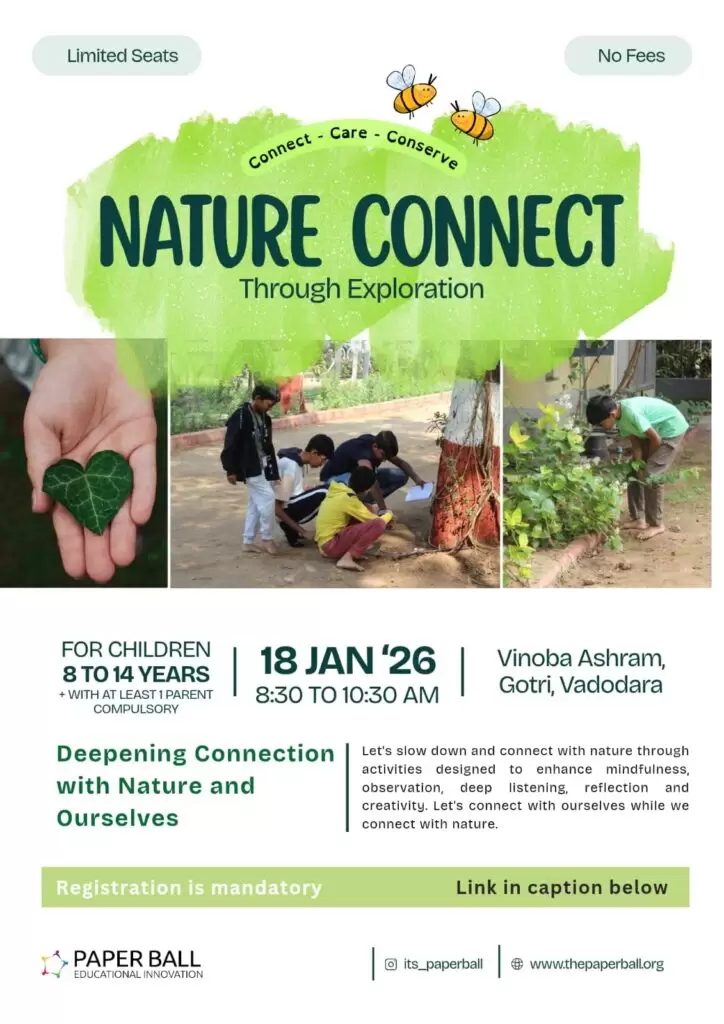 Limited Seats

No Fees

Connect - Care - Conserve

NATURE CONNECT

Through Exploration

FOR CHILDREN
8 TO 14 YEARS
+ WITH AT LEAST 1 PARENT COMPULSORY

18 JAN '26
8:30 TO 10:30 AM

Vinoba Ashram, Gotri, Vadodara

Deepening Connection with Nature and Ourselves

Let's slow down and connect with nature through activities designed to enhance mindfulness, observation, deep listening, reflection and creativity. Let's connect with ourselves while we connect with nature.

Registration is mandatory

Link in caption below

PAPER BALL
EDUCATIONAL INNOVATION

its_paperball

www.thepaperball.org